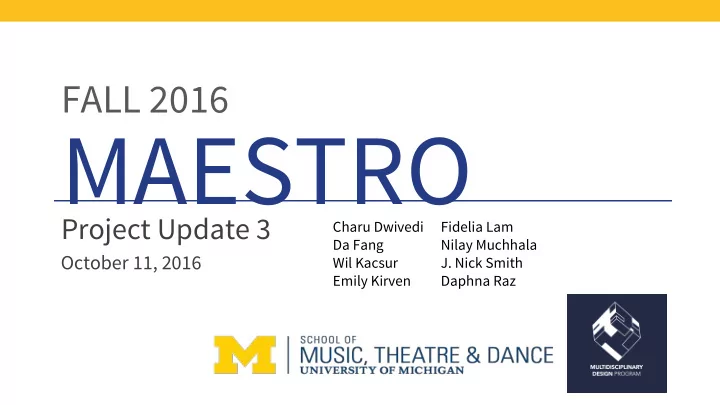 FALL 2016

MAESTRO

Project Update 3

October 11, 2016

Charu Dwivedi
Da Fang
Wil Kacsur
Emily Kirven

Fidelia Lam
Nilay Muchhala
J. Nick Smith
Daphna Raz

M

SCHOOL OF
MUSIC, THEATRE & DANCE
UNIVERSITY OF MICHIGAN

MULTIDISCIPLINARY
DESIGN PROGRAM